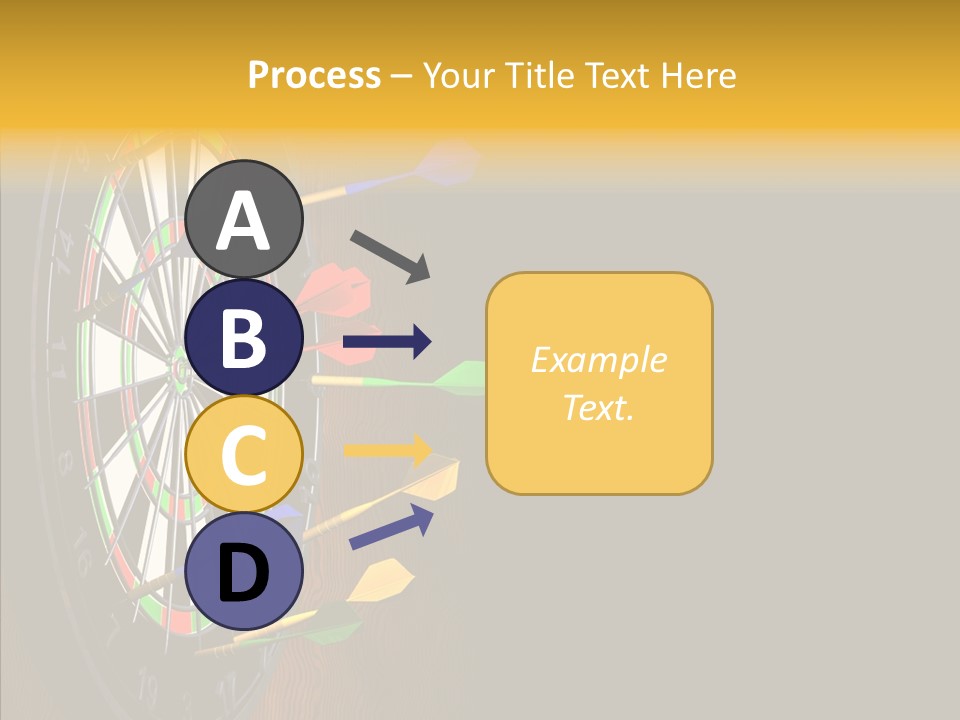 Process – Your Title Text Here

A

B

C

D

Example Text.